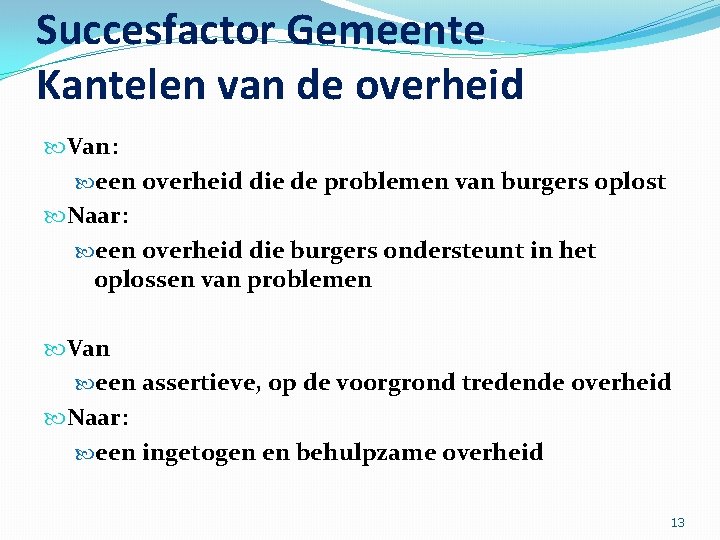 Succesfactor Gemeente
Kantelen van de overheid

Van:

een overheid die de problemen van burgers oplost

Naar:

een overheid die burgers ondersteunt in het oplossen van problemen

Van

een assertieve, op de voorgrond tredende overheid

Naar:

een ingetogen en behulpzame overheid

13